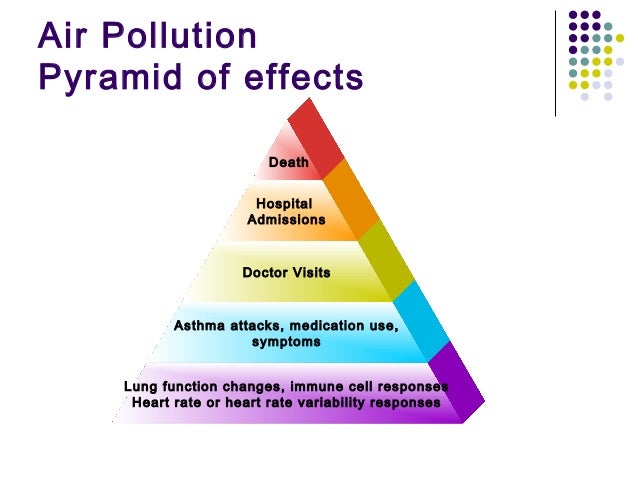 Air Pollution
Pyramid of effects

Death

Hospital
Admissions

Doctor Visits

Asthma attacks, medication use, symptoms

Lung function changes, immune cell responses
Heart rate or heart rate variability responses